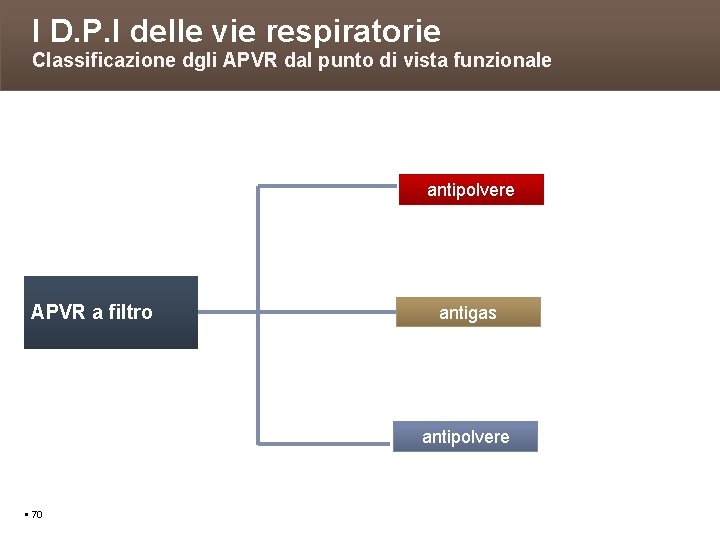 I D.P.I delle vie respiratorie
Classificazione dgli APVR dal punto di vista funzionale

APVR a filtro

antipolvere

antigas

antipolvere

▪ 70